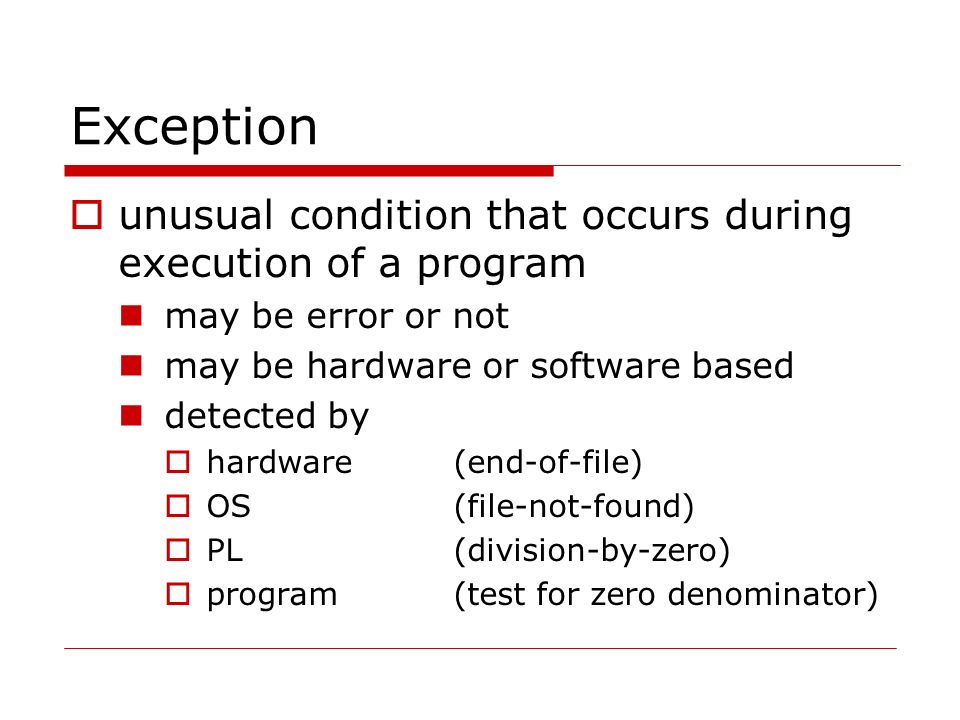 Exception

unusual condition that occurs during execution of a program

may be error or not

may be hardware or software based

detected by

hardware (end-of-file)

OS (file-not-found)

PL (division-by-zero)

program (test for zero denominator)